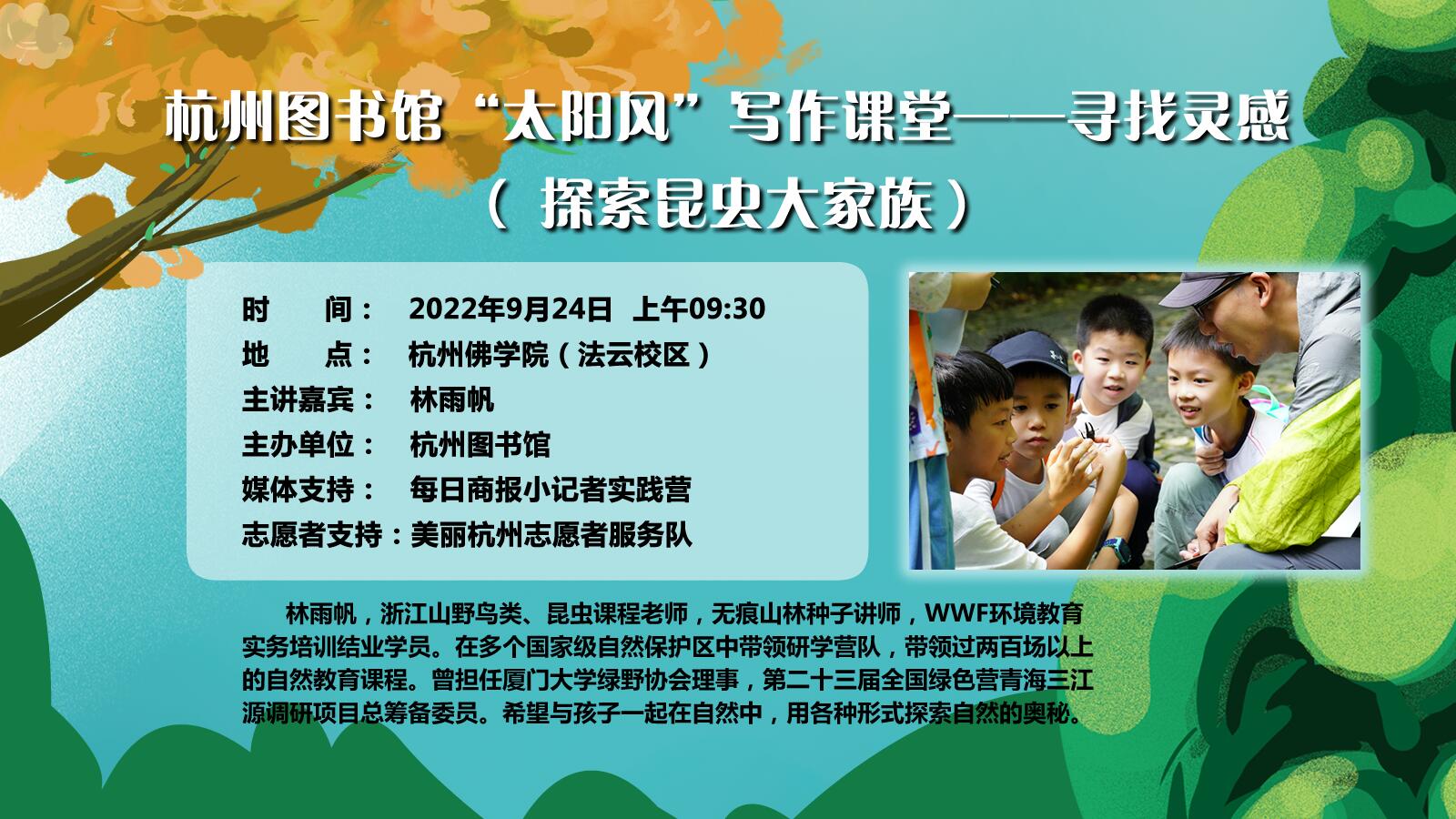 杭州图书馆“太阳风”写作课堂——寻找灵感
（探索昆虫大家族）

时　　间：　2022年9月24日　上午09:30
地　　点：　杭州佛学院（法云校区）
主讲嘉宾：　林雨帆
主办单位：　杭州图书馆
媒体支持：　每日商报小记者实践营
志愿者支持：美丽杭州志愿者服务队

林雨帆，浙江山野鸟类、昆虫课程老师，无痕山林种子讲师，WWF环境教育实务培训结业学员。在多个国家级自然保护区中带领研学营队，带领过两百场以上的自然教育课程。曾担任厦门大学绿野协会理事，第二十三届全国绿色营青海三江源调研项目总筹备委员。希望与孩子一起在自然中，用各种形式探索自然的奥秘。